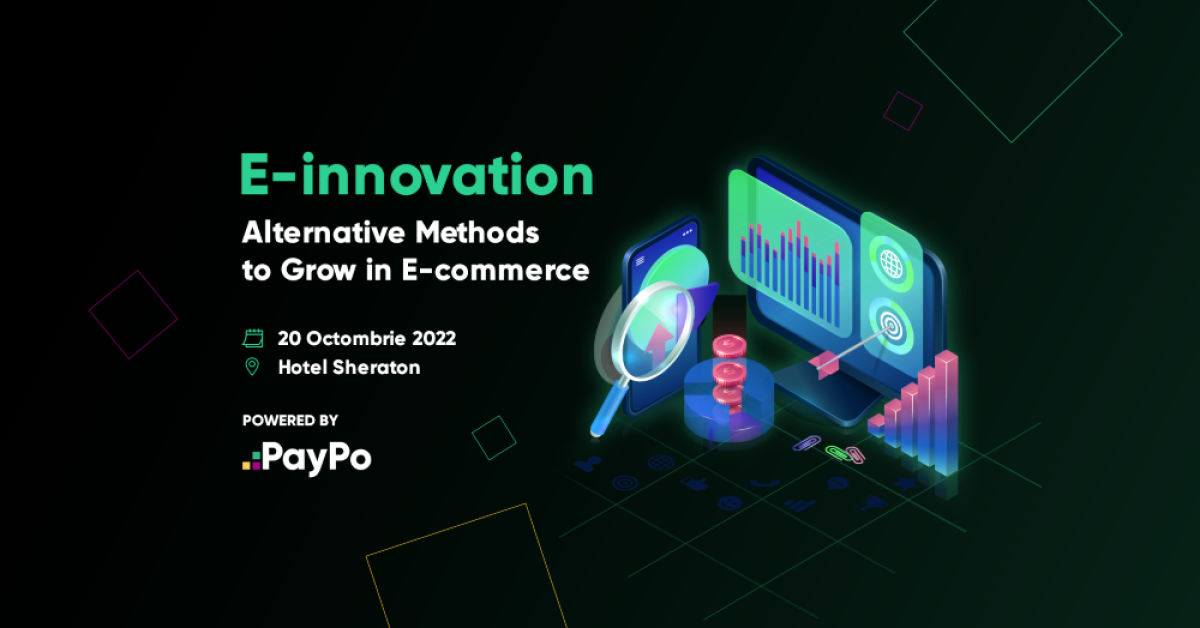 E-innovation

Alternative Methods to Grow in E-commerce

20 Octombrie 2022

Hotel Sheraton

POWERED BY

PayPo